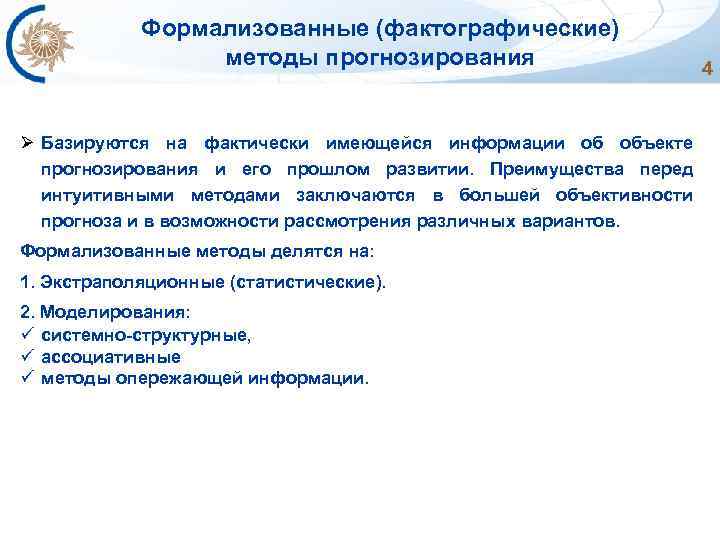 Формализованные (фактографические) методы прогнозирования

4

➢ Базируются на фактически имеющейся информации об объекте прогнозирования и его прошлом развитии. Преимущества перед интуитивными методами заключаются в большей объективности прогноза и в возможности рассмотрения различных вариантов.

Формализованные методы делятся на:

1. Экстраполяционные (статистические).

2. Моделирования:
✓ системно-структурные,
✓ ассоциативные
✓ методы опережающей информации.